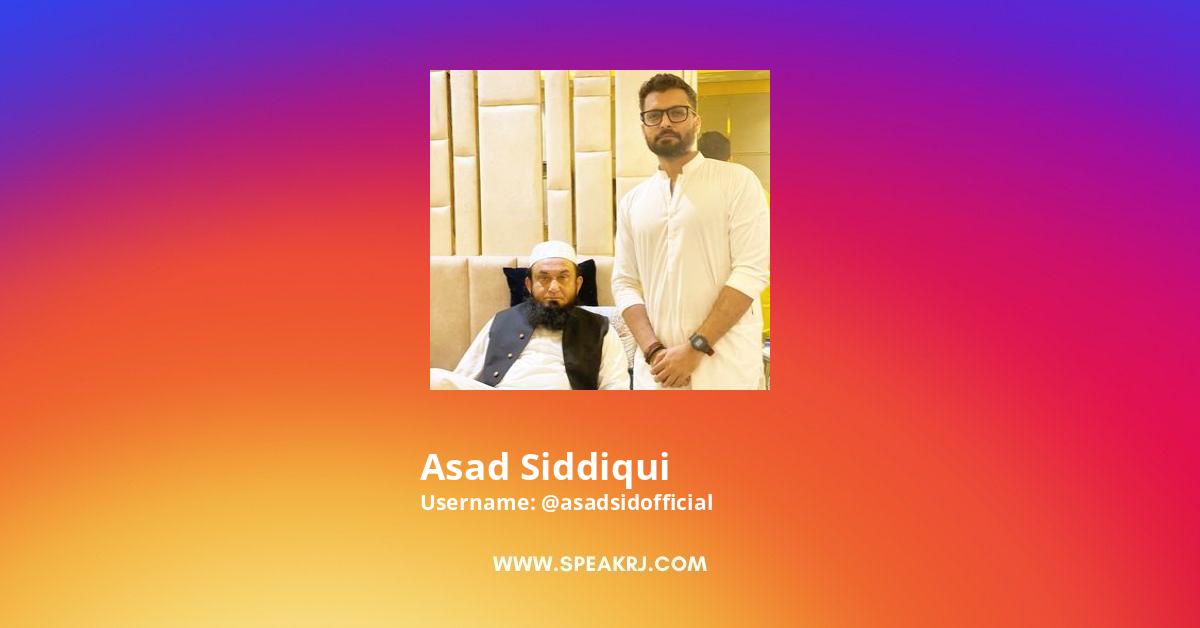 Asad Siddiqui
Username: @asadsidofficial

WWW.SPEAKRJ.COM